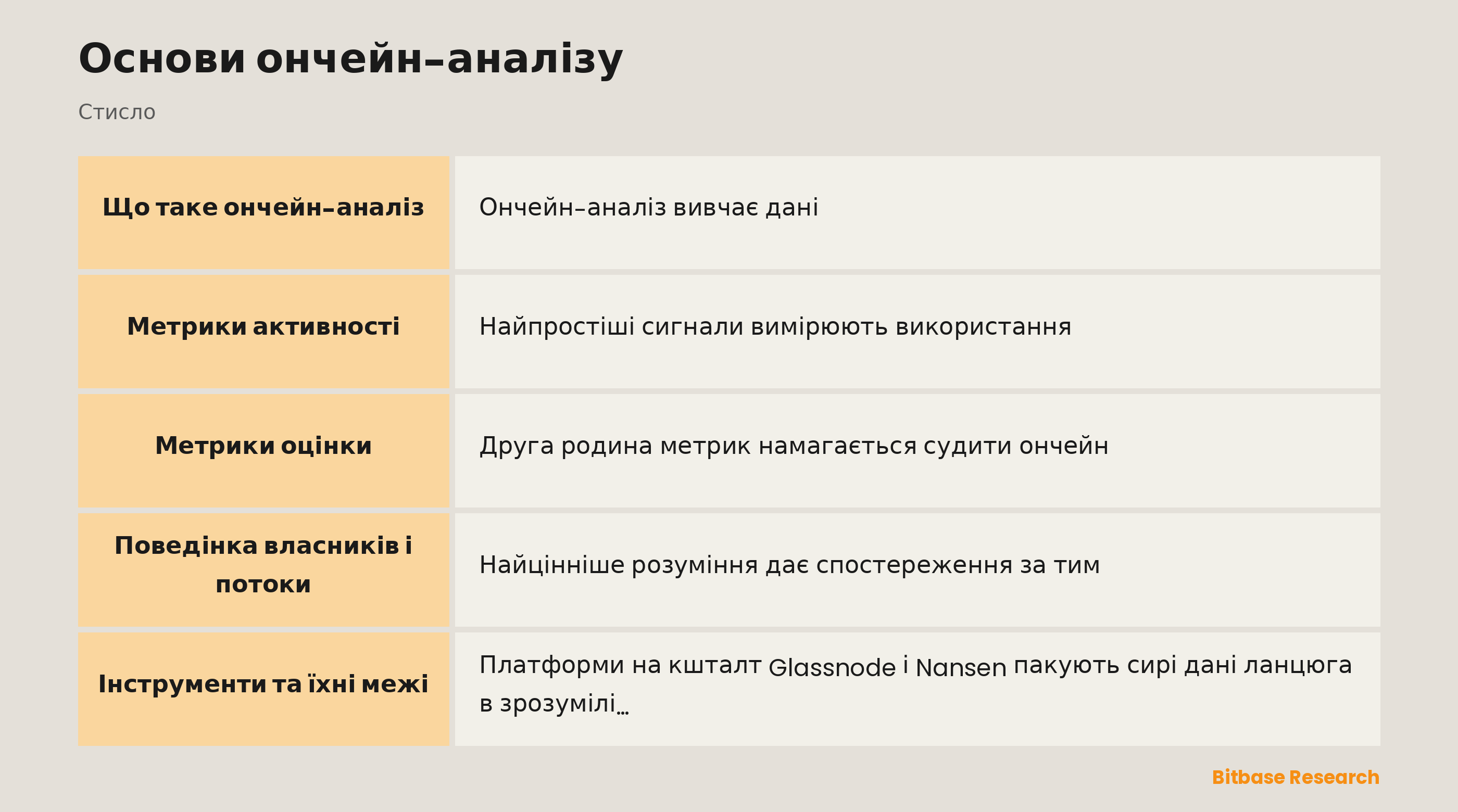 Основи ончейн-аналізу

Стисло

| Що таке ончейн-аналіз | Ончейн-аналіз вивчає дані |
|---|---|
| Метрики активності | Найпростіші сигнали вимірюють використання |
| Метрики оцінки | Друга родина метрик намагається судити ончейн |
| Поведінка власників і потоки | Найцінніше розуміння дає спостереження за тим |
| Інструменти та їхні межі | Платформи на кшталт Glassnode і Nansen пакують сирі дані ланцюга в зрозумілі… |

Bitbase Research